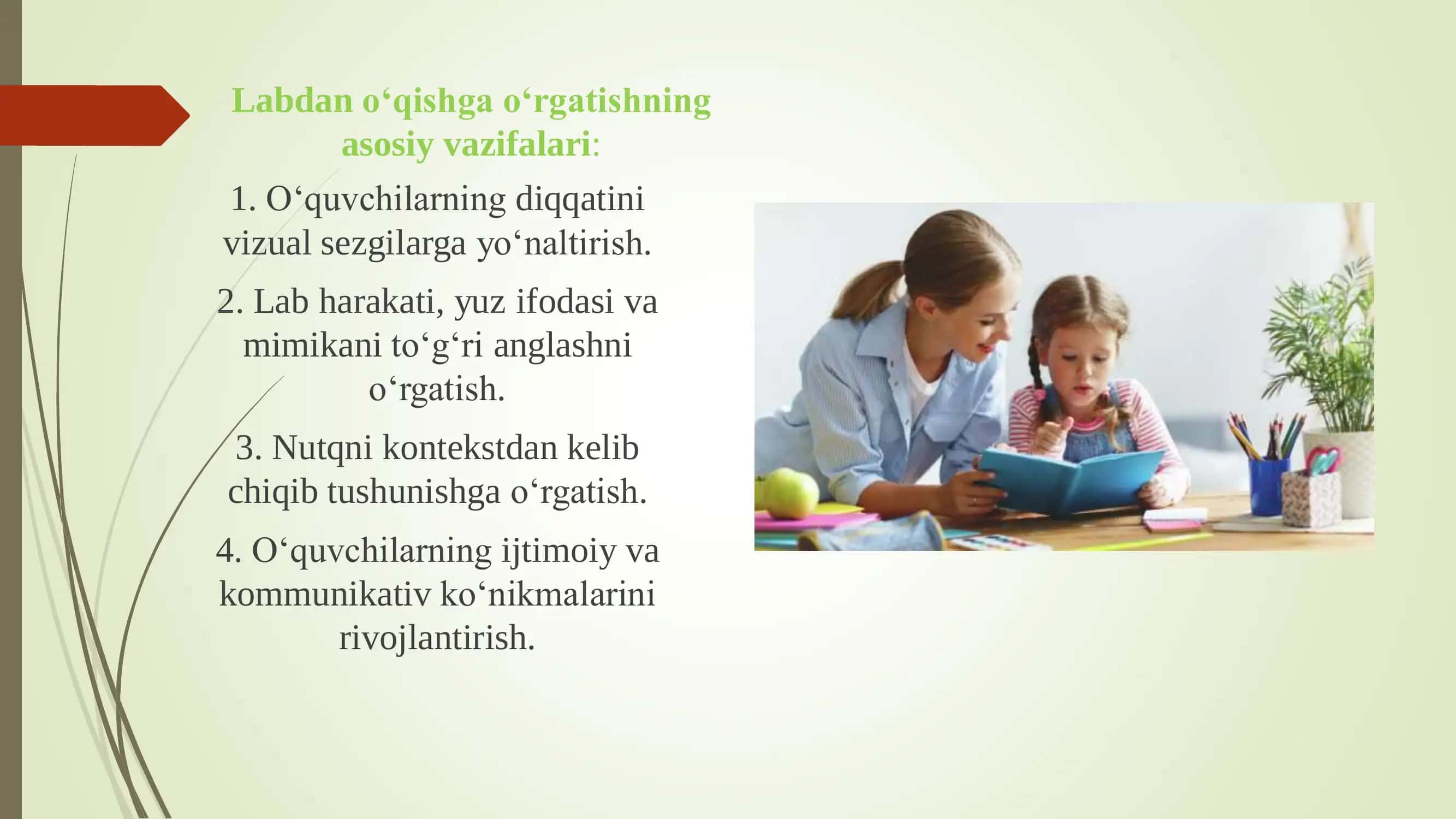 Labdan o‘qishga o‘rgatishning asosiy vazifalari:

1. O‘quvchilarning diqqatini vizual sezgilarga yo‘naltirish.

2. Lab harakati, yuz ifodasi va mimikani to‘g‘ri anglashni o‘rgatish.

3. Nutqni kontekstdan kelib chiqib tushunishga o‘rgatish.

4. O‘quvchilarning ijtimoiy va kommunikativ ko‘nikmalarini rivojlantirish.